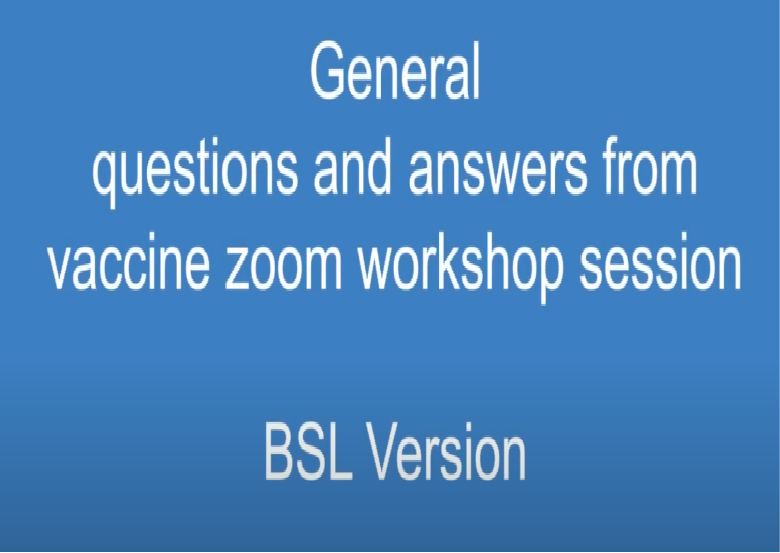 General
questions and answers from vaccine zoom workshop session

BSL Version